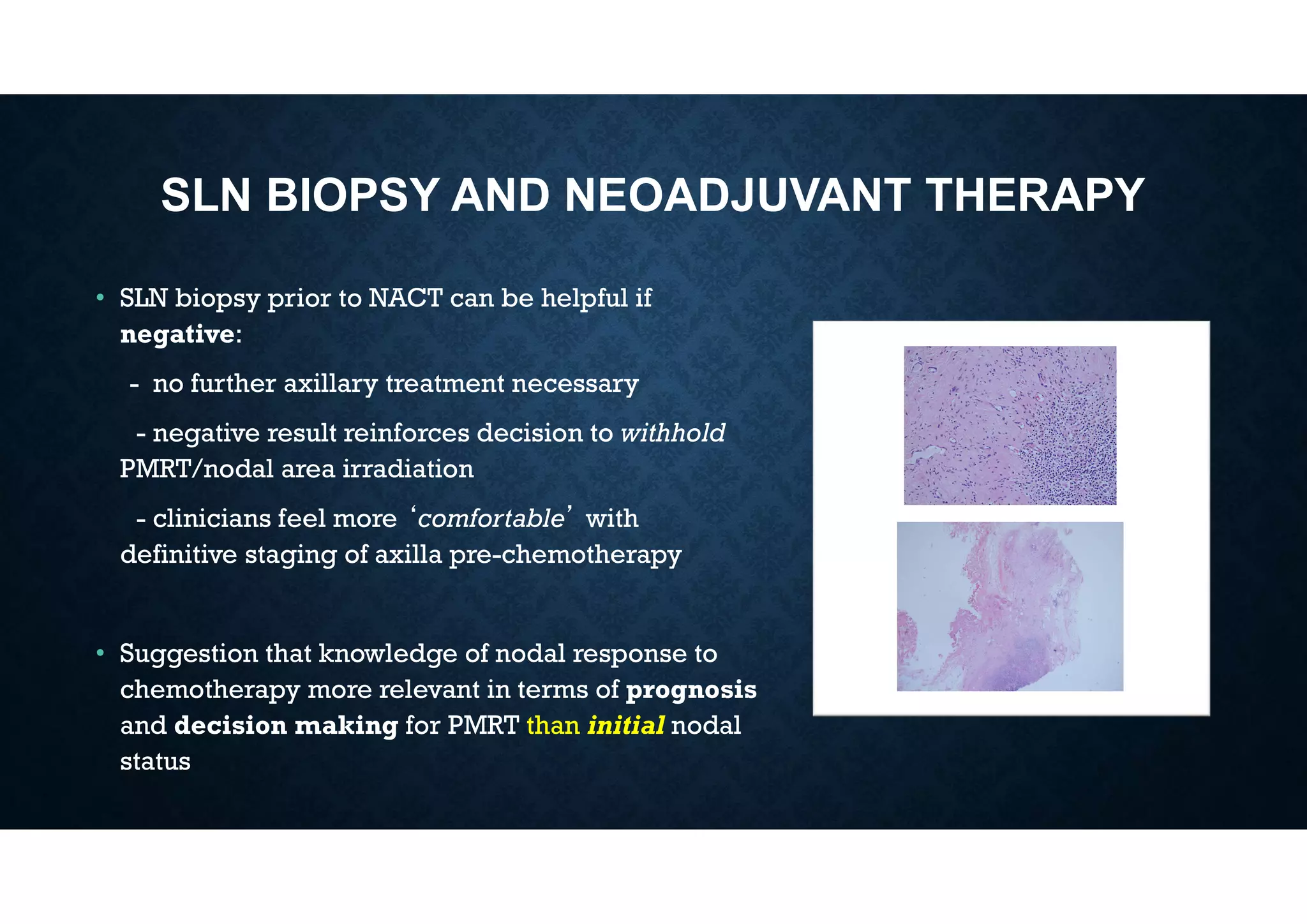 SLN BIOPSY AND NEOADJUVANT THERAPY

• SLN biopsy prior to NACT can be helpful if negative:

- no further axillary treatment necessary

- negative result reinforces decision to withhold PMRT/nodal area irradiation

- clinicians feel more ‘comfortable’ with definitive staging of axilla pre-chemotherapy

• Suggestion that knowledge of nodal response to chemotherapy more relevant in terms of prognosis and decision making for PMRT than initial nodal status